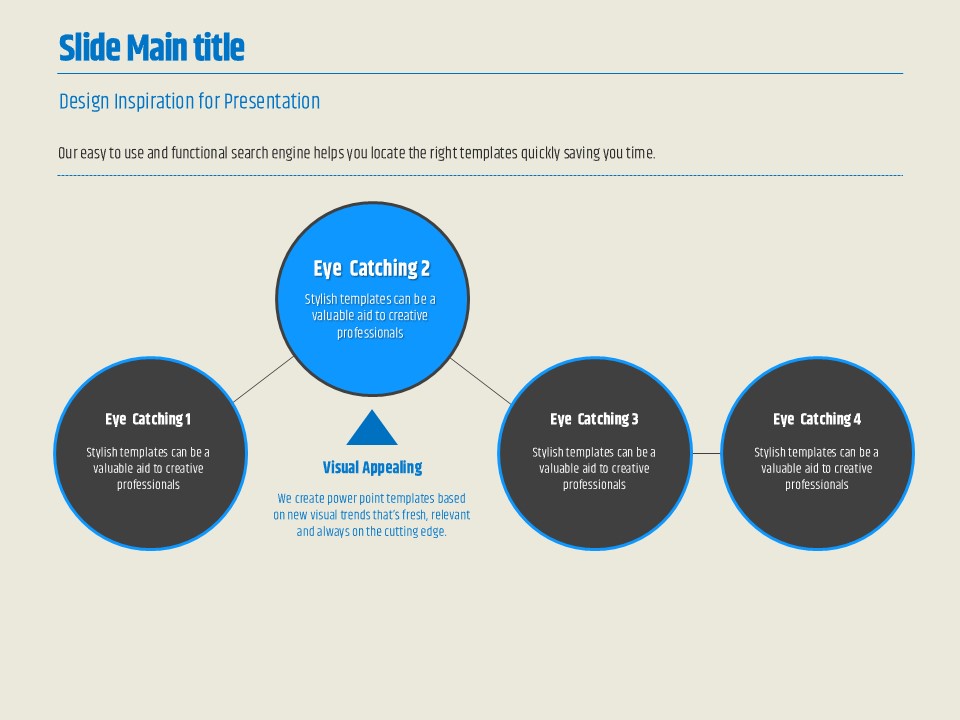 Slide Main title

Design Inspiration for Presentation

Our easy to use and functional search engine helps you locate the right templates quickly saving you time.

Eye Catching 2

Stylish templates can be a valuable aid to creative professionals

Eye Catching 1

Stylish templates can be a valuable aid to creative professionals

Visual Appealing

We create power point templates based on new visual trends that's fresh, relevant and always on the cutting edge.

Eye Catching 3

Stylish templates can be a valuable aid to creative professionals

Eye Catching 4

Stylish templates can be a valuable aid to creative professionals